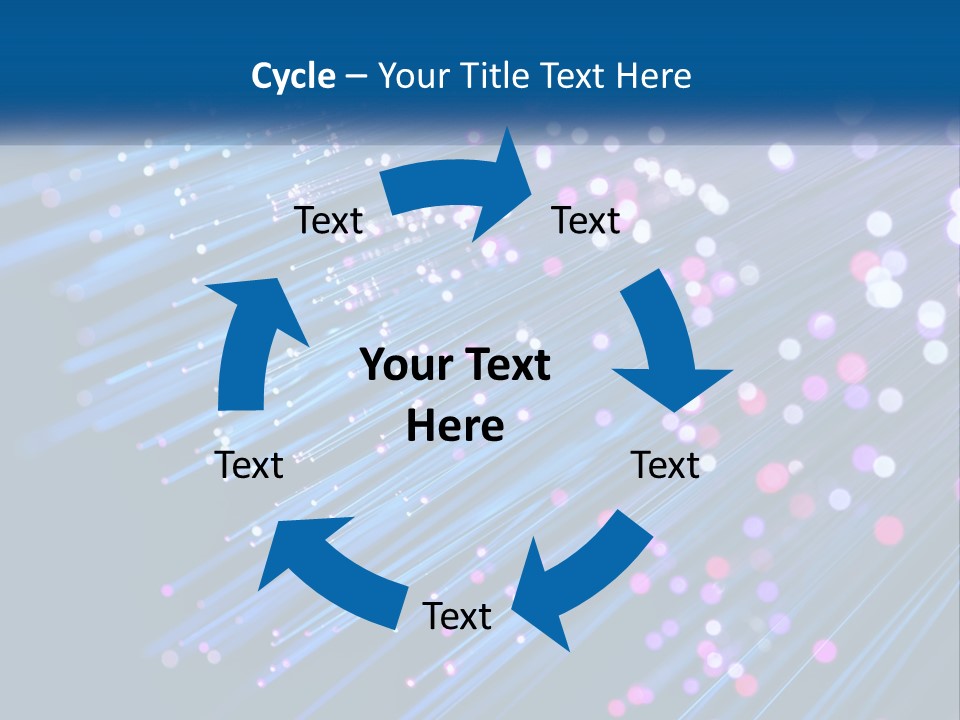 Cycle – Your Title Text Here

Text

Text

Your Text Here

Text

Text

Text